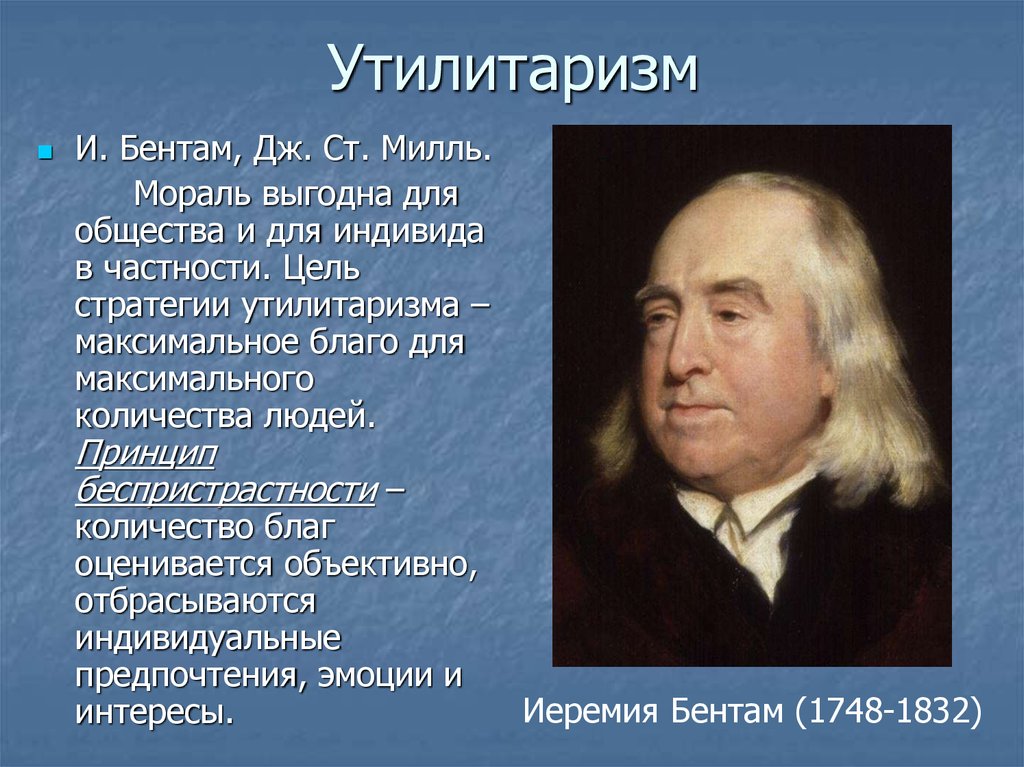 Утилитаризм

И. Бентам, Дж. Ст. Милль.

Мораль выгодна для общества и для индивида в частности. Цель стратегии утилитаризма – максимальное благо для максимального количества людей. Принцип беспристрастности – количество благ оценивается объективно, отбрасываются индивидуальные предпочтения, эмоции и интересы.

Иеремия Бентам (1748-1832)